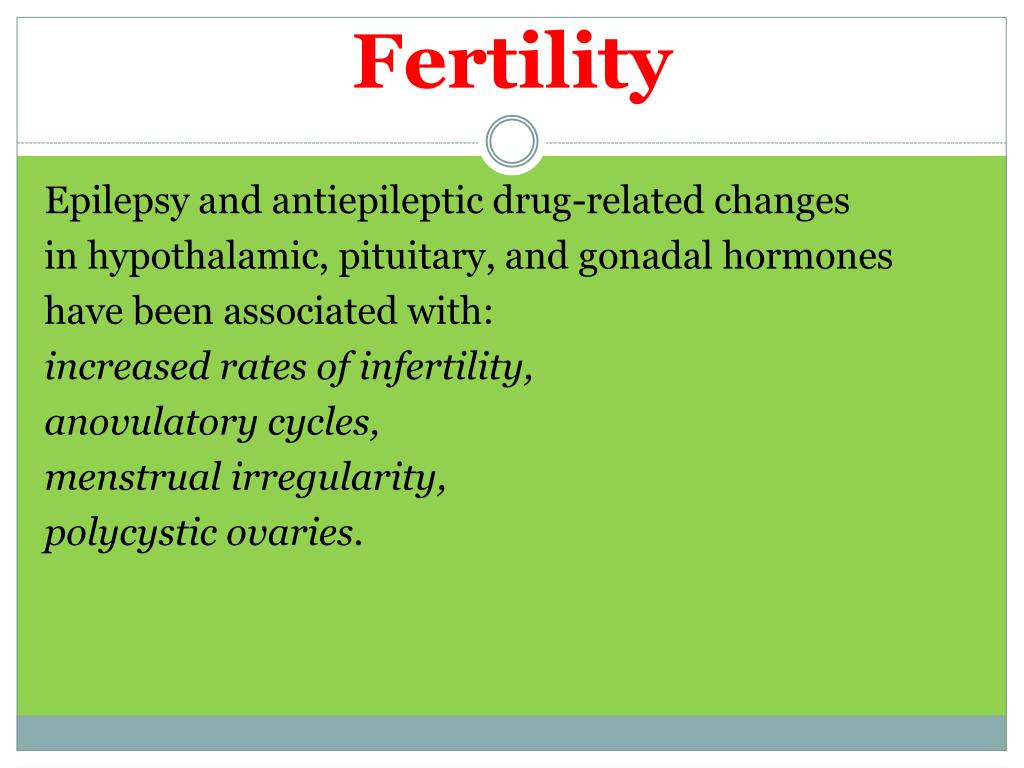 Fertility

Epilepsy and antiepileptic drug-related changes in hypothalamic, pituitary, and gonadal hormones have been associated with:
increased rates of infertility,
anovulatory cycles,
menstrual irregularity,
polycystic ovaries.